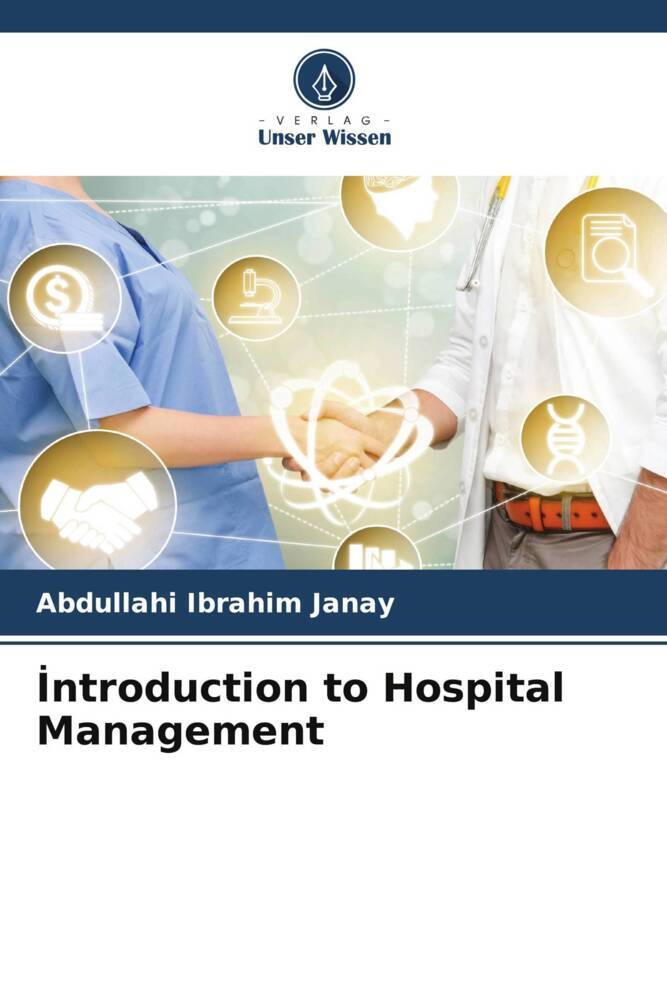 - VERLAG -
Unser Wissen

Abdullahi Ibrahim Janay

İntroduction to Hospital Management